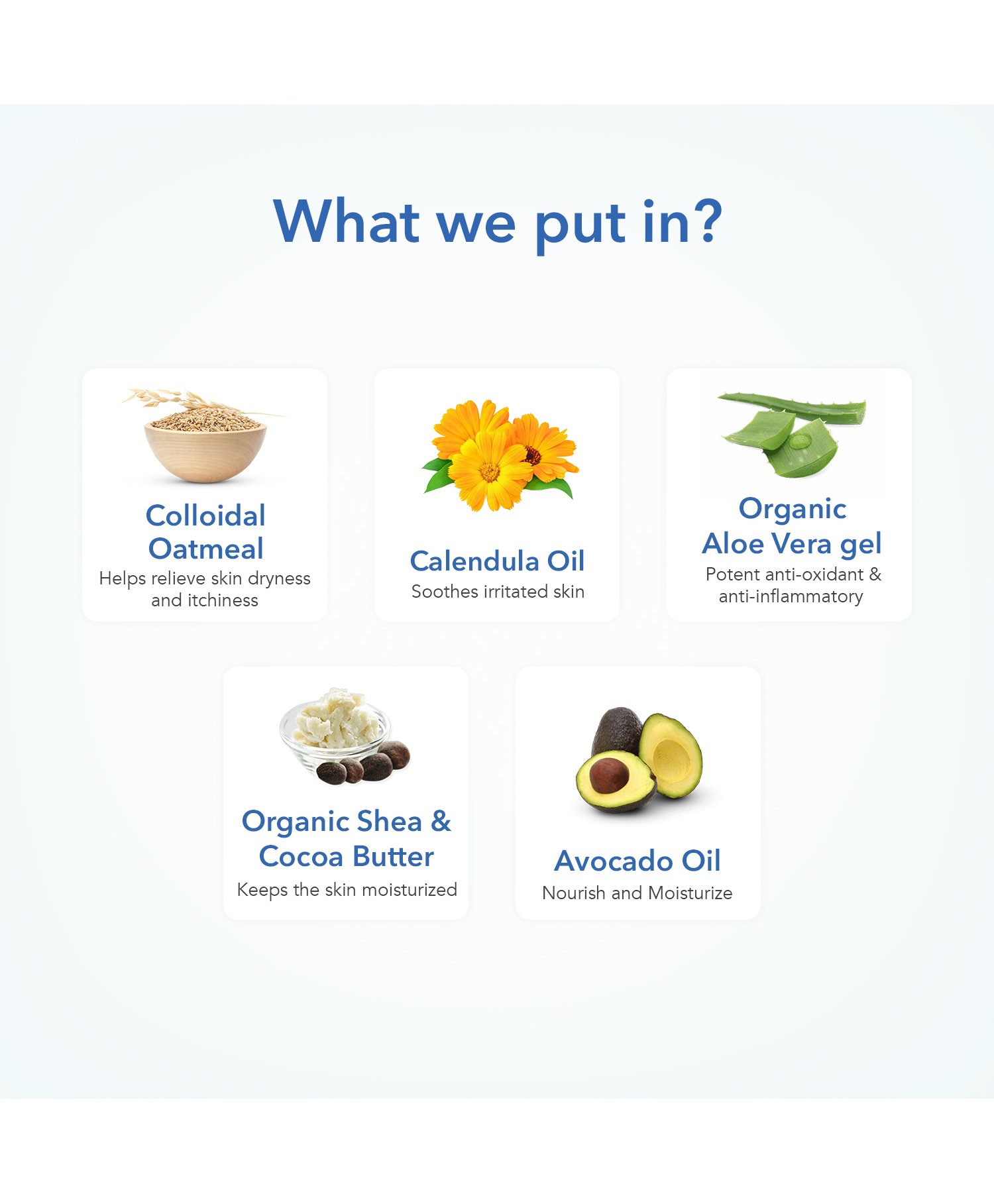 What we put in?

Colloidal Oatmeal
Helps relieve skin dryness and itchiness

Calendula Oil
Soothes irritated skin

Organic Aloe Vera gel
Potent anti-oxidant & anti-inflammatory

Organic Shea & Cocoa Butter
Keeps the skin moisturized

Avocado Oil
Nourish and Moisturize